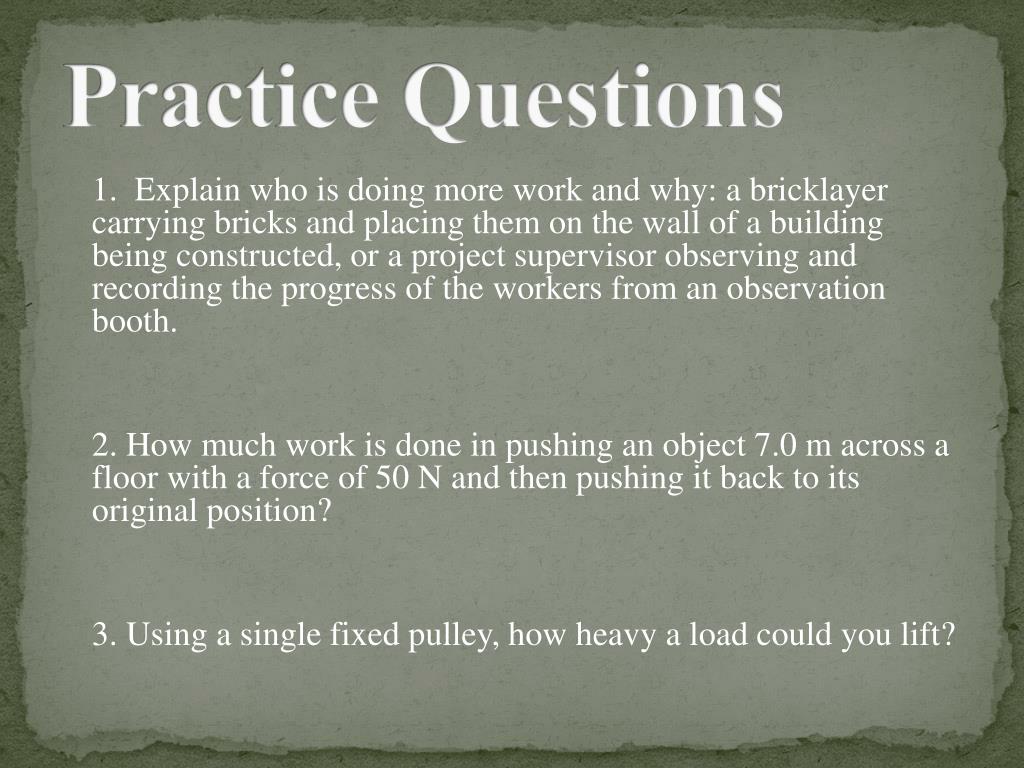 Practice Questions

1. Explain who is doing more work and why: a bricklayer carrying bricks and placing them on the wall of a building being constructed, or a project supervisor observing and recording the progress of the workers from an observation booth.

2. How much work is done in pushing an object 7.0 m across a floor with a force of 50 N and then pushing it back to its original position?

3. Using a single fixed pulley, how heavy a load could you lift?